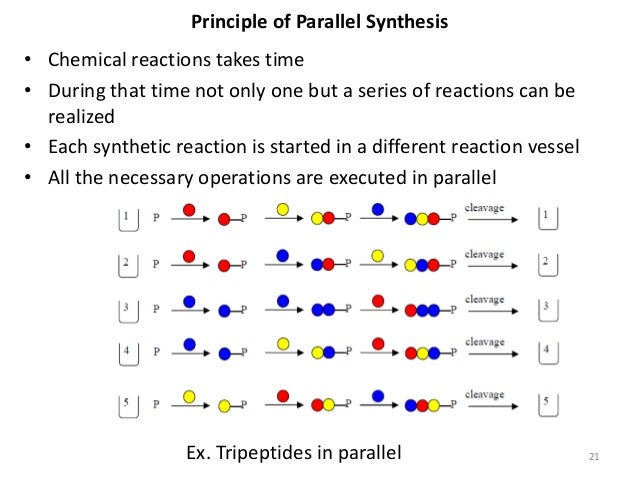 Principle of Parallel Synthesis

• Chemical reactions takes time
• During that time not only one but a series of reactions can be realized
• Each synthetic reaction is started in a different reaction vessel
• All the necessary operations are executed in parallel

1 P P P P cleavage 1
2 P P P P cleavage 2
3 P P P P cleavage 3
4 P P P P cleavage 4
5 P P P P cleavage 5

Ex. Tripeptides in parallel

21